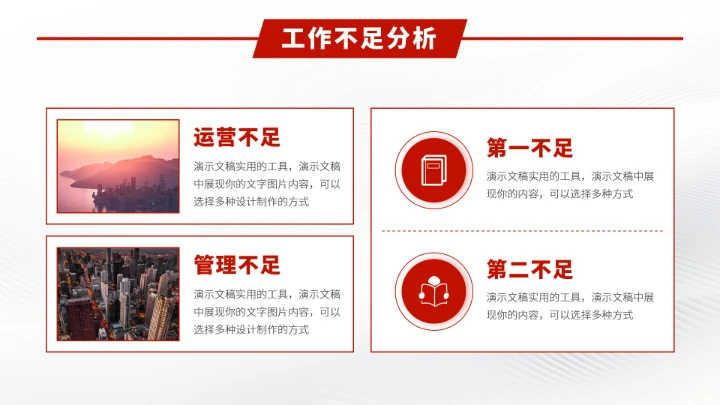 工作不足分析

运营不足

演示文稿实用的工具，演示文稿中展现你的文字图片内容，可以选择多种设计制作的方式

管理不足

演示文稿实用的工具，演示文稿中展现你的文字图片内容，可以选择多种设计制作的方式

第一不足

演示文稿实用的工具，演示文稿中展现你的内容，可以选择多种方式

第二不足

演示文稿实用的工具，演示文稿中展现你的内容，可以选择多种方式